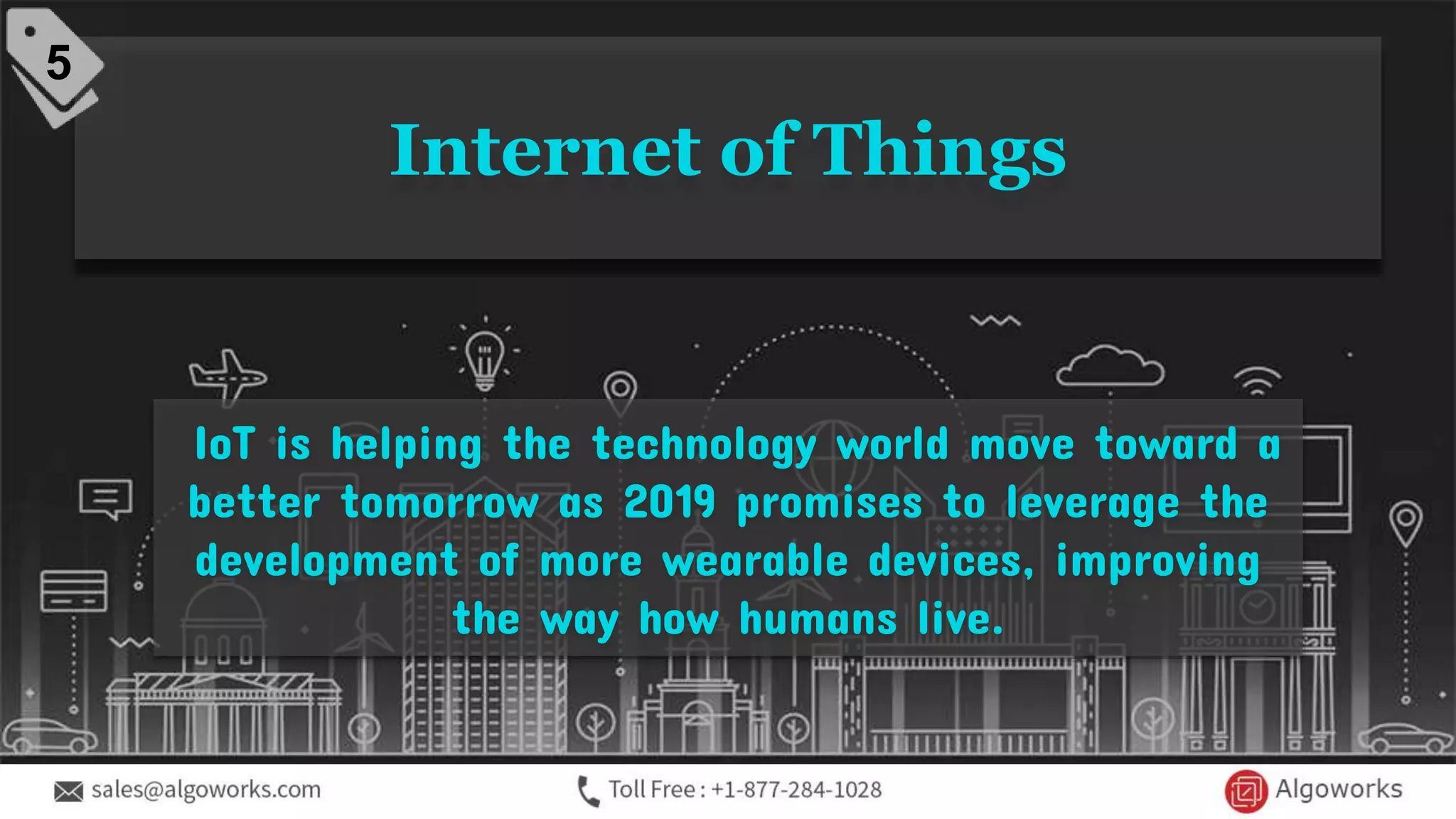 5

Internet of Things

IoT is helping the technology world move toward a better tomorrow as 2019 promises to leverage the development of more wearable devices, improving the way how humans live.

sales@algoworks.com Toll Free : +1-877-284-1028 Algoworks